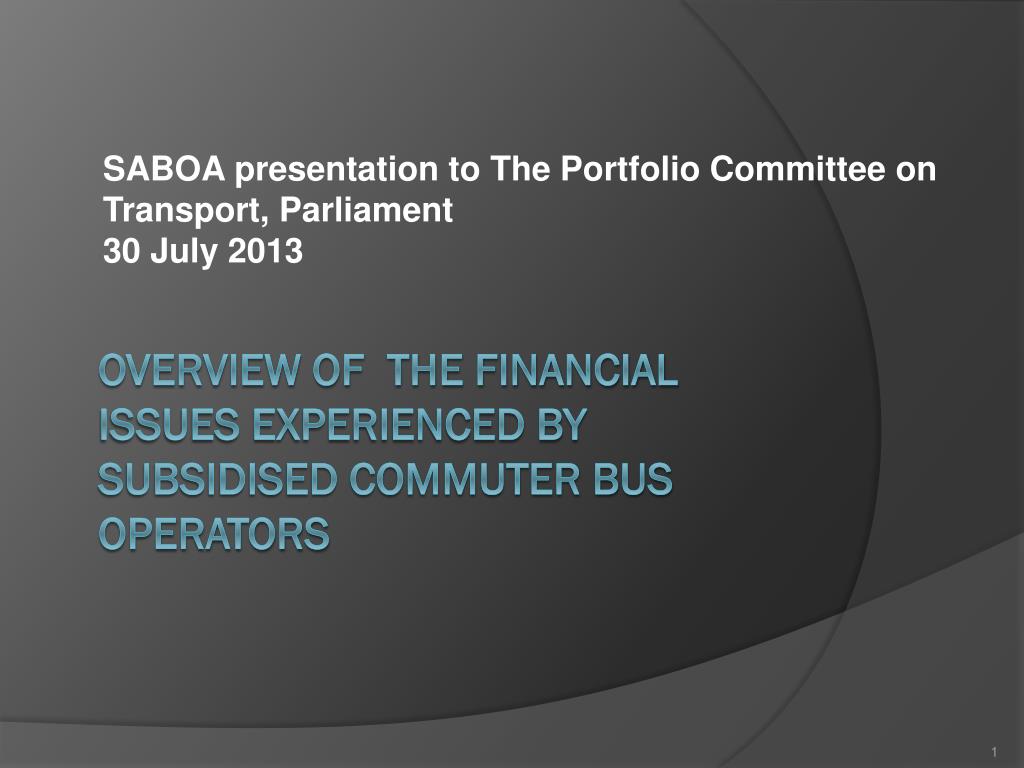 SABOA presentation to The Portfolio Committee on Transport, Parliament
30 July 2013

OVERVIEW OF THE FINANCIAL ISSUES EXPERIENCED BY SUBSIDISED COMMUTER BUS OPERATORS

1